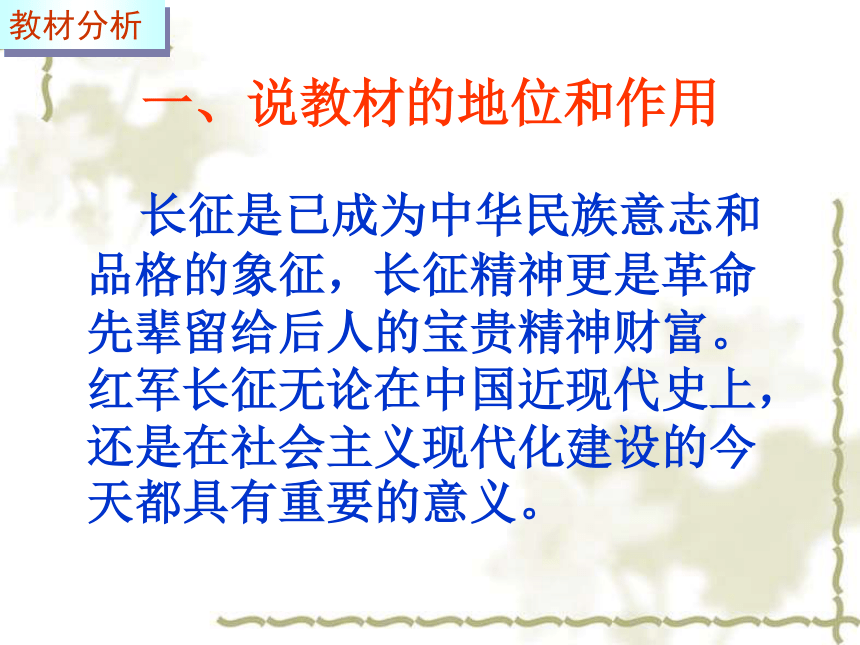 教材分析

一、说教材的地位和作用

长征是已成为中华民族意志和品格的象征，长征精神更是革命先辈留给后人的宝贵精神财富。红军长征无论在中国近现代史上，还是在社会主义现代化建设的今天都具有重要的意义。